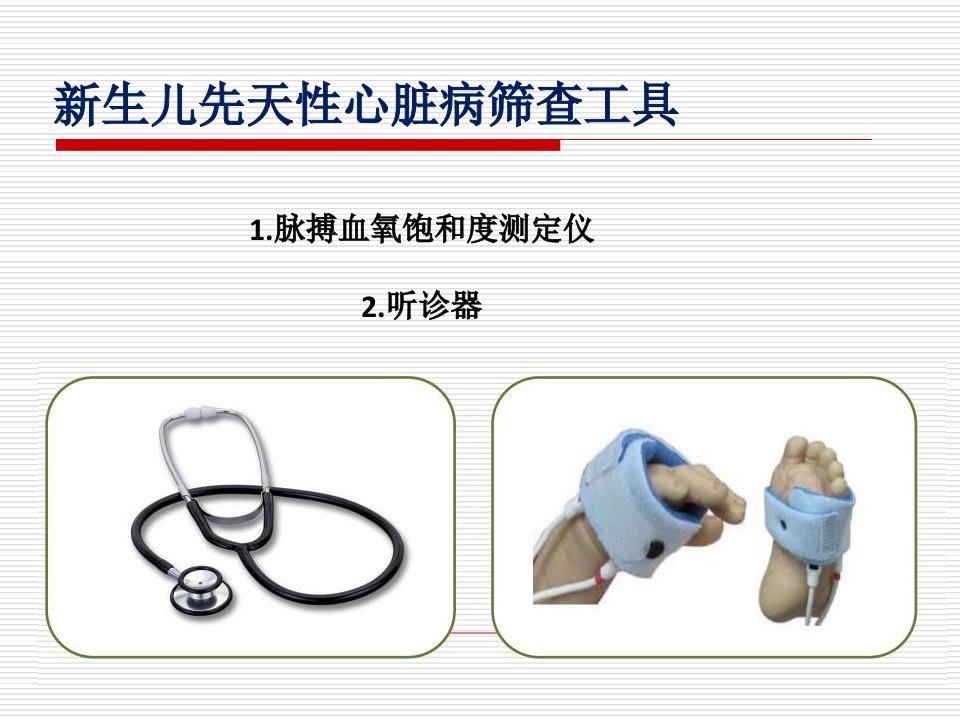 新生儿先天性心脏病筛查工具

1.脉搏血氧饱和度测定仪

2.听诊器